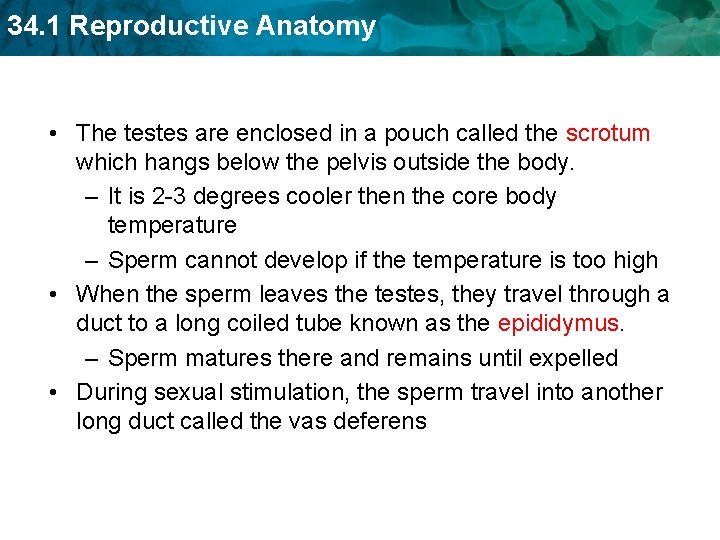 34.1 Reproductive Anatomy

• The testes are enclosed in a pouch called the scrotum which hangs below the pelvis outside the body.

– It is 2-3 degrees cooler then the core body temperature

– Sperm cannot develop if the temperature is too high

• When the sperm leaves the testes, they travel through a duct to a long coiled tube known as the epididymus.

– Sperm matures there and remains until expelled

• During sexual stimulation, the sperm travel into another long duct called the vas deferens